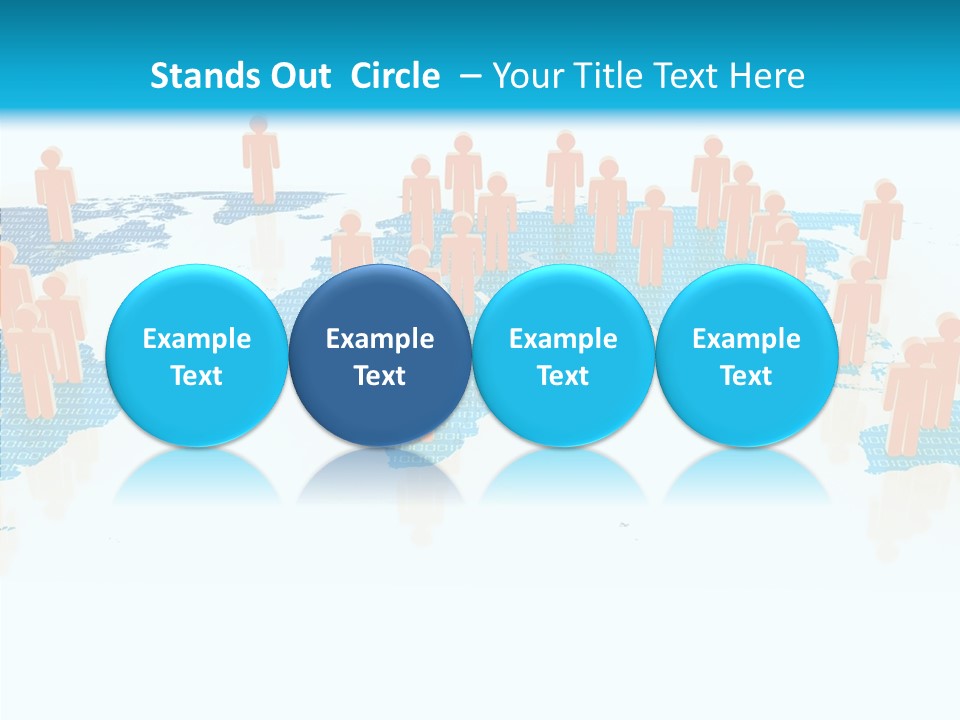 Stands Out Circle – Your Title Text Here

Example Text

Example Text

Example Text

Example Text